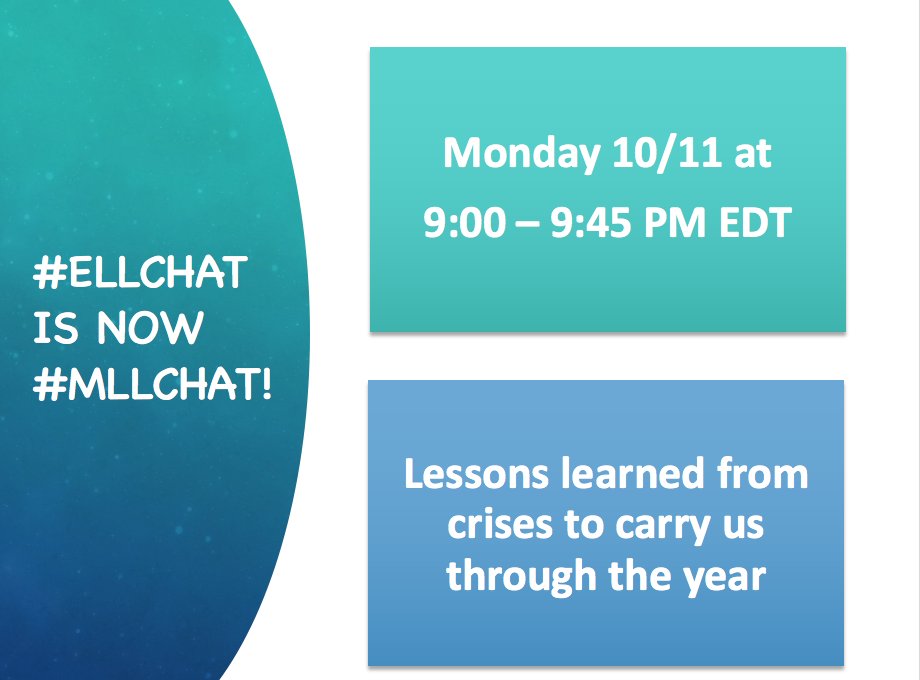 #ELLCHAT IS NOW #MLLCHAT!

Monday 10/11 at
9:00 – 9:45 PM EDT

Lessons learned from crises to carry us through the year